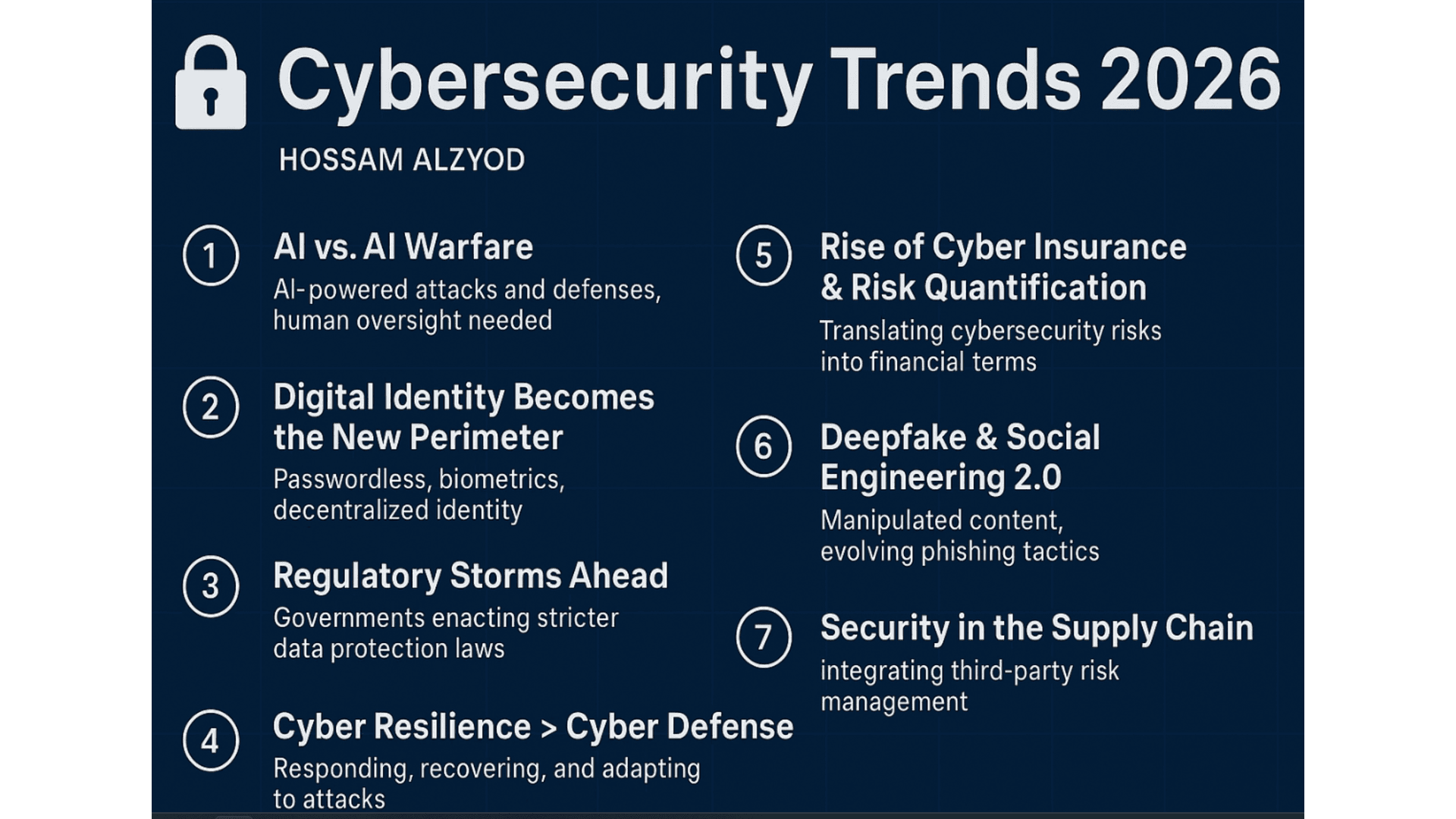 Cybersecurity Trends 2026

HOSSAM ALZYOD

1 AI vs. AI Warfare
AI-powered attacks and defenses, human oversight needed

2 Digital Identity Becomes the New Perimeter
Passwordless, biometrics, decentralized identity

3 Regulatory Storms Ahead
Governments enacting stricter data protection laws

4 Cyber Resilience > Cyber Defense
Responding, recovering, and adapting to attacks

5 Rise of Cyber Insurance & Risk Quantification
Translating cybersecurity risks into financial terms

6 Deepfake & Social Engineering 2.0
Manipulated content, evolving phishing tactics

7 Security in the Supply Chain
integrating third-party risk management